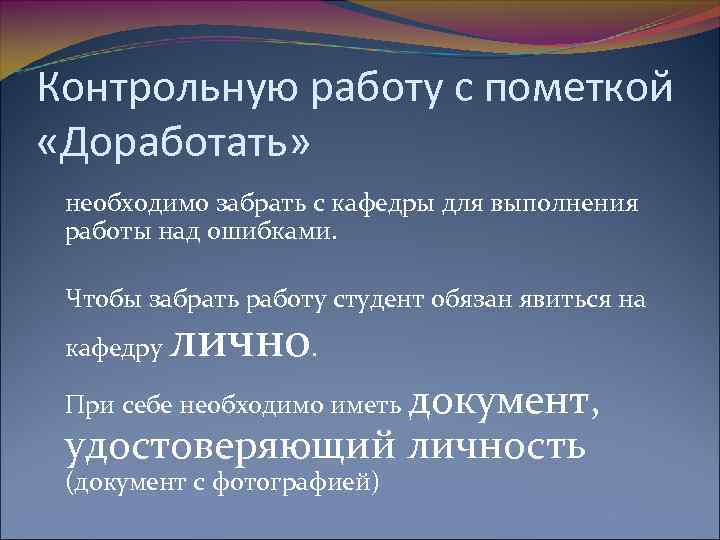 Контрольную работу с пометкой «Доработать»

необходимо забрать с кафедры для выполнения работы над ошибками.

Чтобы забрать работу студент обязан явиться на кафедру лично.

При себе необходимо иметь документ, удостоверяющий личность (документ с фотографией)